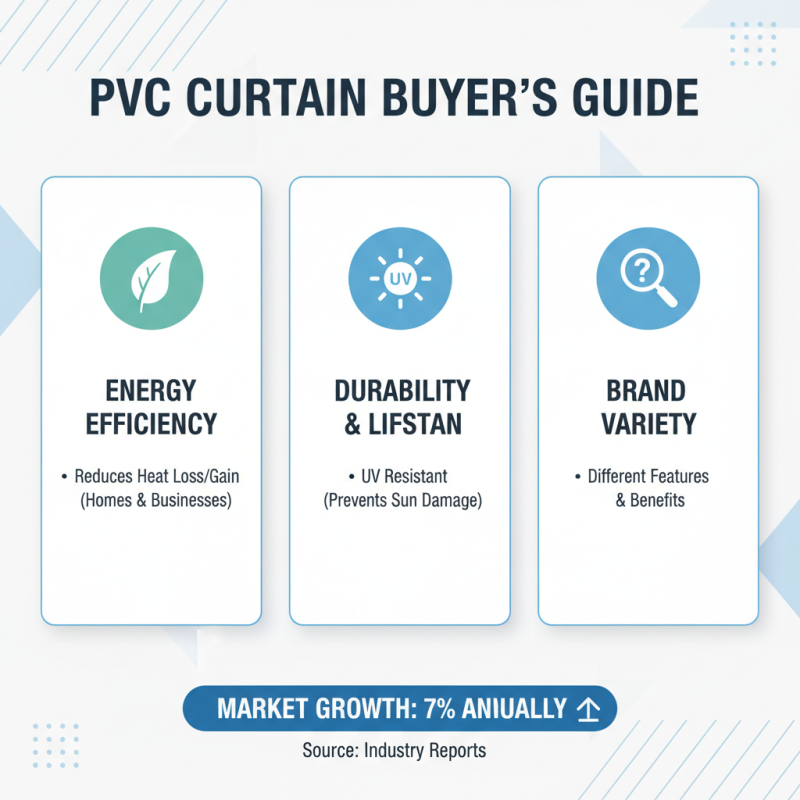 PVC CURTAIN BUYER'S GUIDE

ENERGY EFFICIENCY

• Reduces Heat Loss/Gain (Homes & Businesses)

UV

DURABILITY & LIFSTAN

• UV Resistant (Prevents Sun Damage)

?

BRAND VARIETY

• Different Features & Benefits

MARKET GROWTH: 7% ANIUALLY

Source: Industry Reports